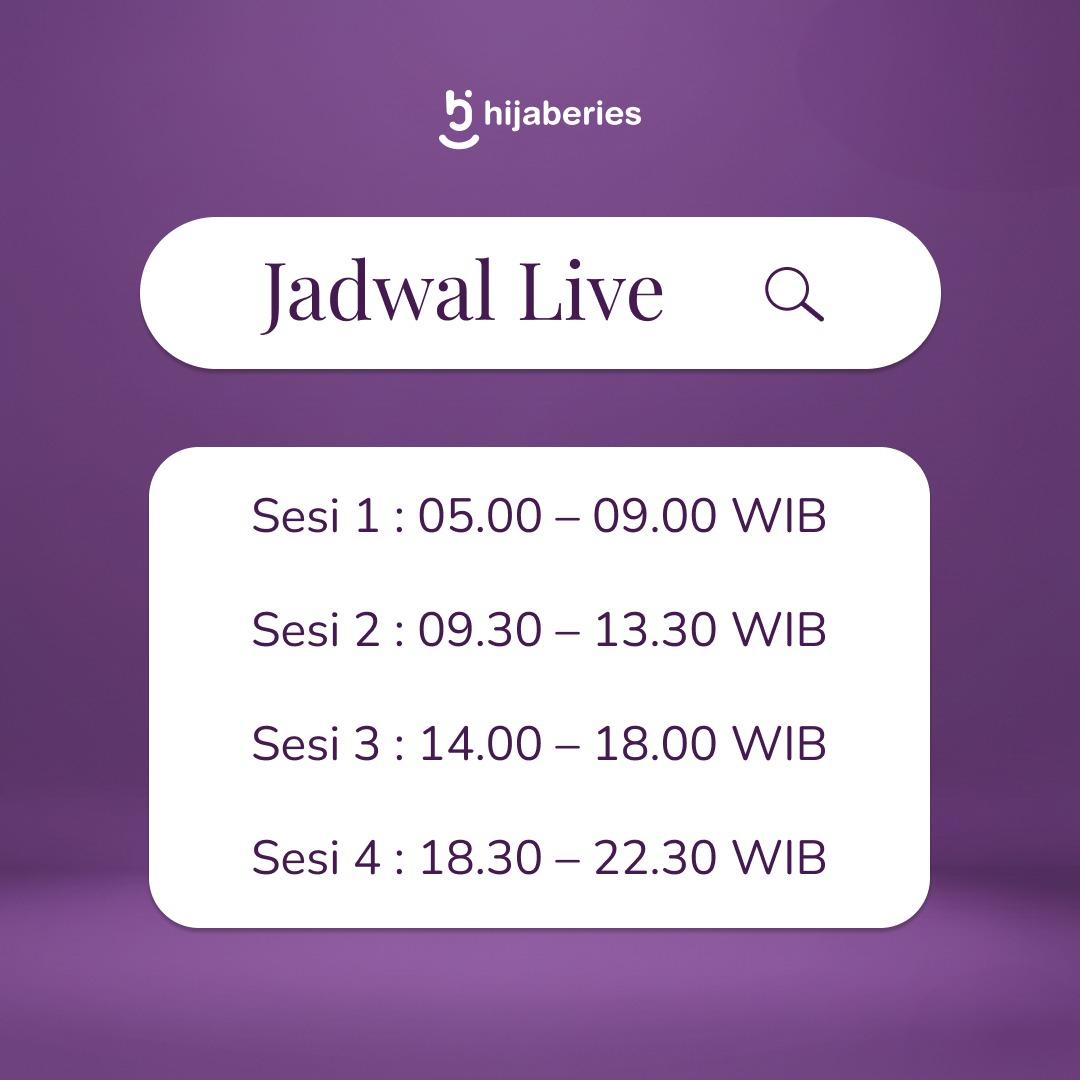 hijaberies

Jadwal Live

Sesi 1 : 05.00 – 09.00 WIB

Sesi 2 : 09.30 – 13.30 WIB

Sesi 3 : 14.00 – 18.00 WIB

Sesi 4 : 18.30 – 22.30 WIB